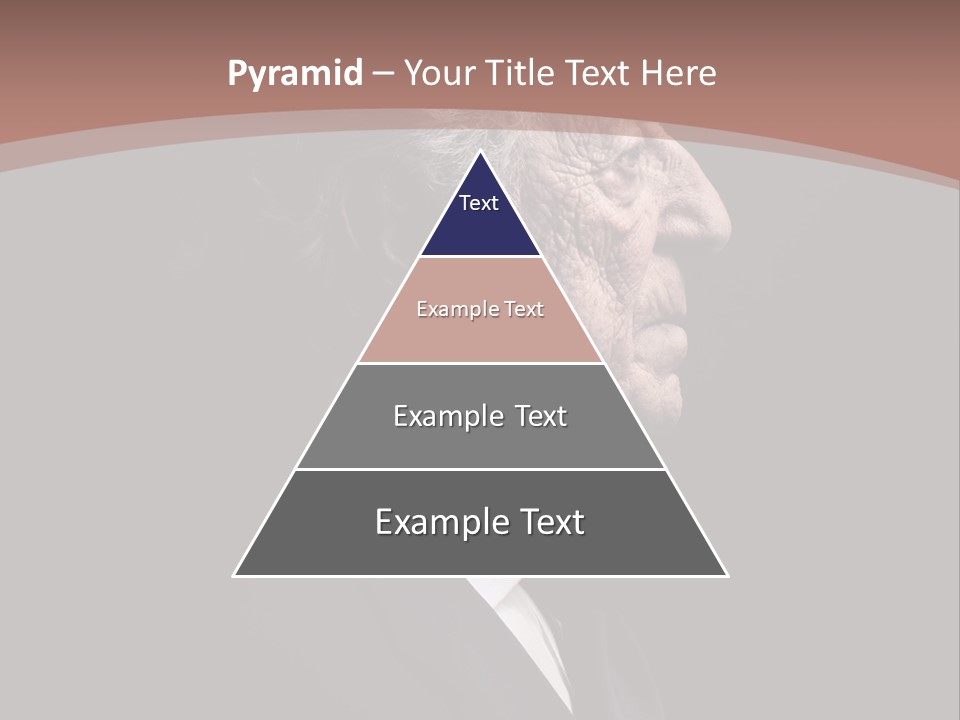 Pyramid – Your Title Text Here

Text

Example Text

Example Text

Example Text